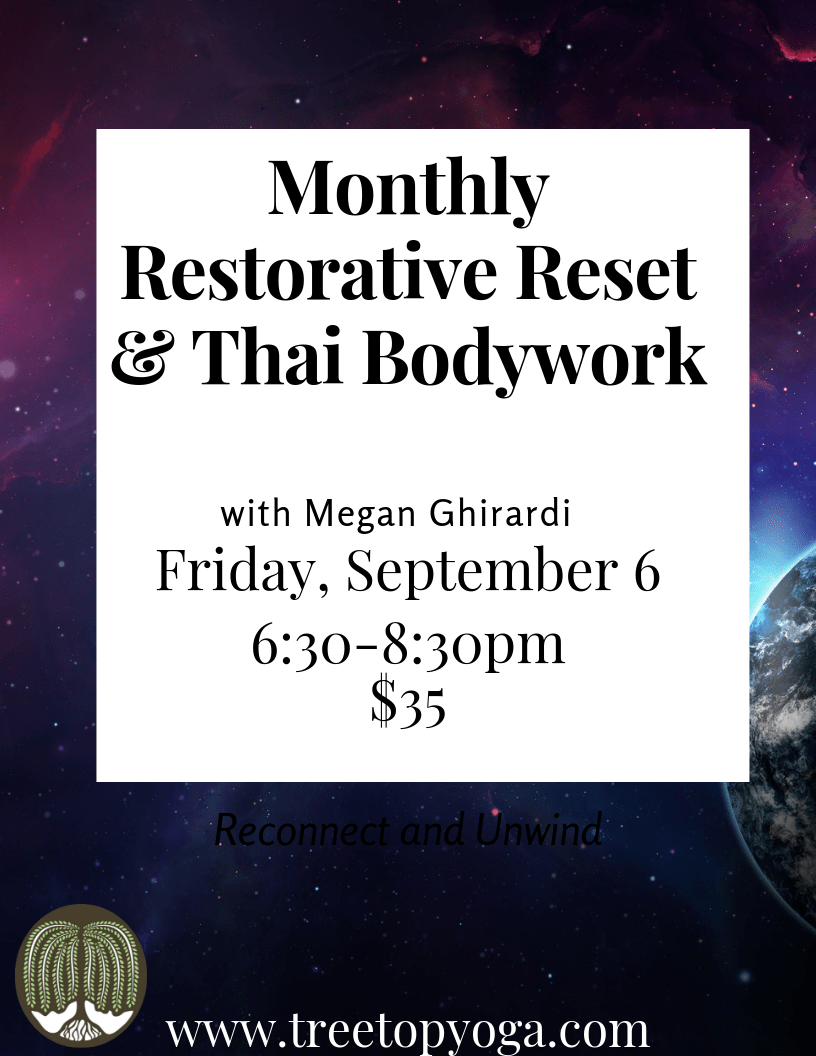 Monthly Restorative Reset & Thai Bodywork

with Megan Ghirardi
Friday, September 6
6:30-8:30pm
$35

Reconnect and Unwind

www.treetopyoga.com